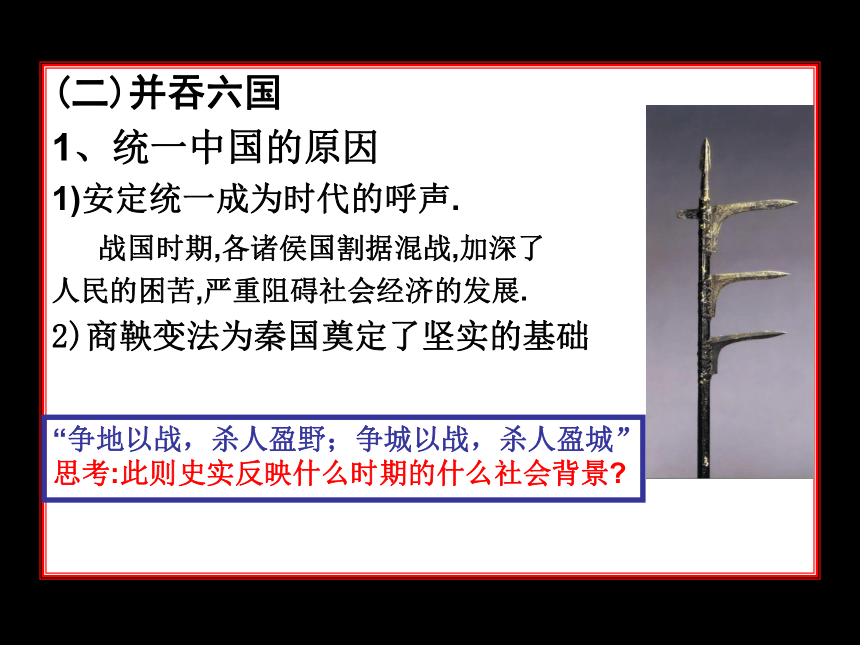 (二)并吞六国

1、统一中国的原因

1)安定统一成为时代的呼声.

战国时期,各诸侯国割据混战,加深了人民的困苦,严重阻碍社会经济的发展.

2)商鞅变法为秦国奠定了坚实的基础

“争地以战，杀人盈野；争城以战，杀人盈城”
思考:此则史实反映什么时期的什么社会背景?